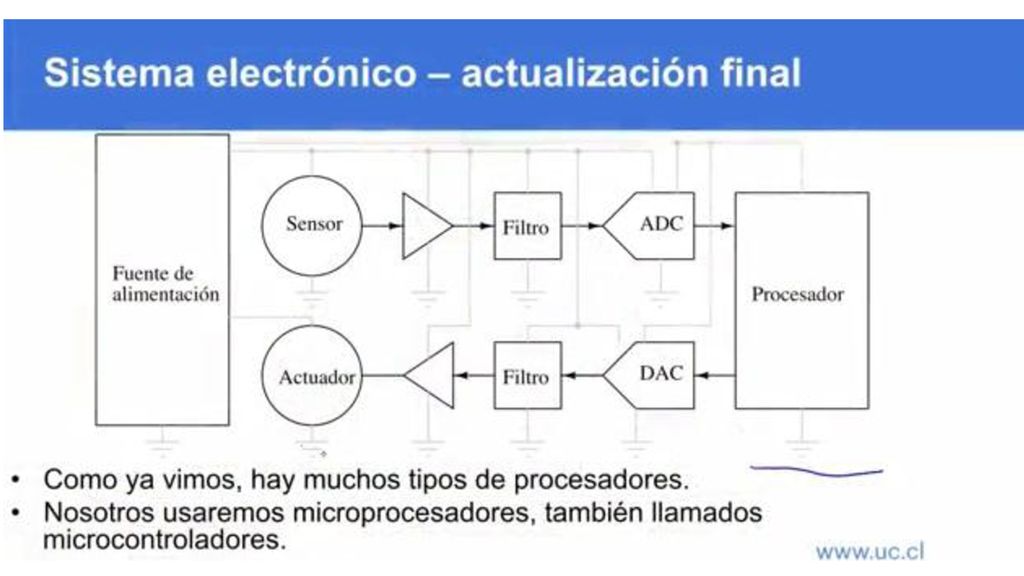 Sistema electrónico – actualización final

Fuente de alimentación

Sensor

Filtro

ADC

Procesador

Actuador

Filtro

DAC

• Como ya vimos, hay muchos tipos de procesadores.
• Nosotros usaremos microprocesadores, también llamados microcontroladores.

www.uc.cl